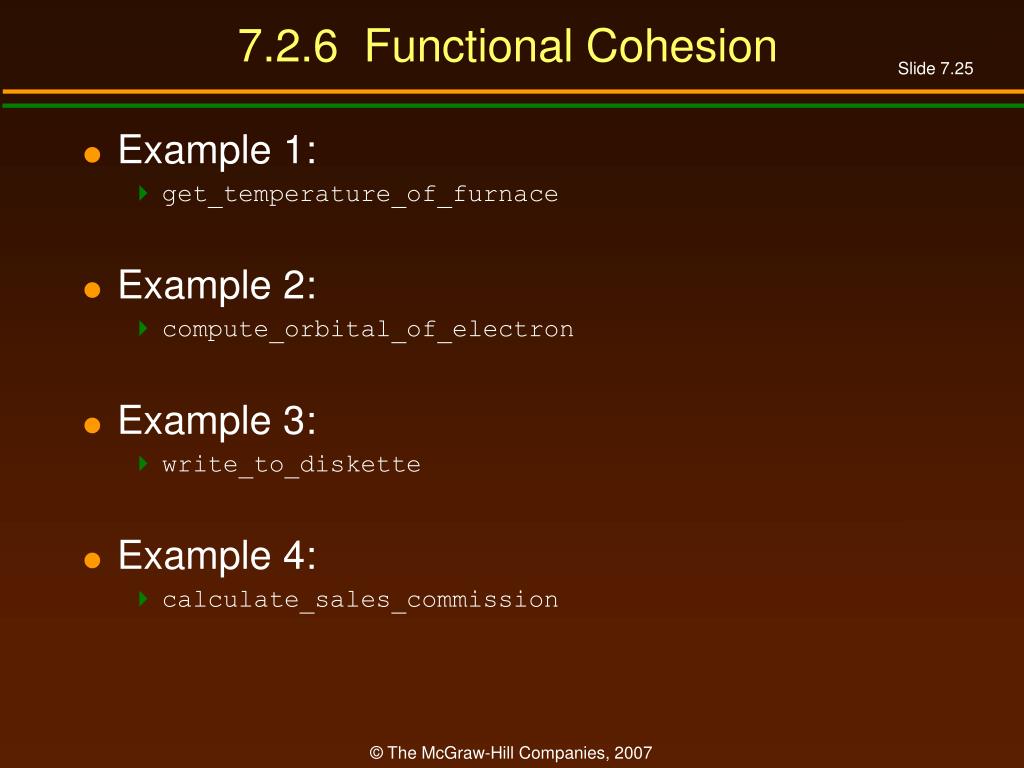 7.2.6 Functional Cohesion

Slide 7.25

Example 1:
get_temperature_of_furnace

Example 2:
compute_orbital_of_electron

Example 3:
write_to_diskette

Example 4:
calculate_sales_commission

© The McGraw-Hill Companies, 2007